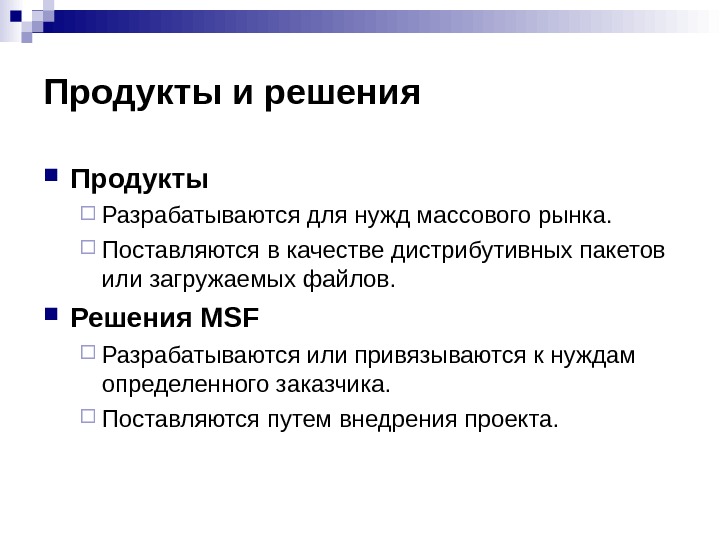 Продукты и решения

Продукты

Разрабатываются для нужд массового рынка.

Поставляются в качестве дистрибутивных пакетов или загружаемых файлов.

Решения MSF

Разрабатываются или привязываются к нуждам определенного заказчика.

Поставляются путем внедрения проекта.